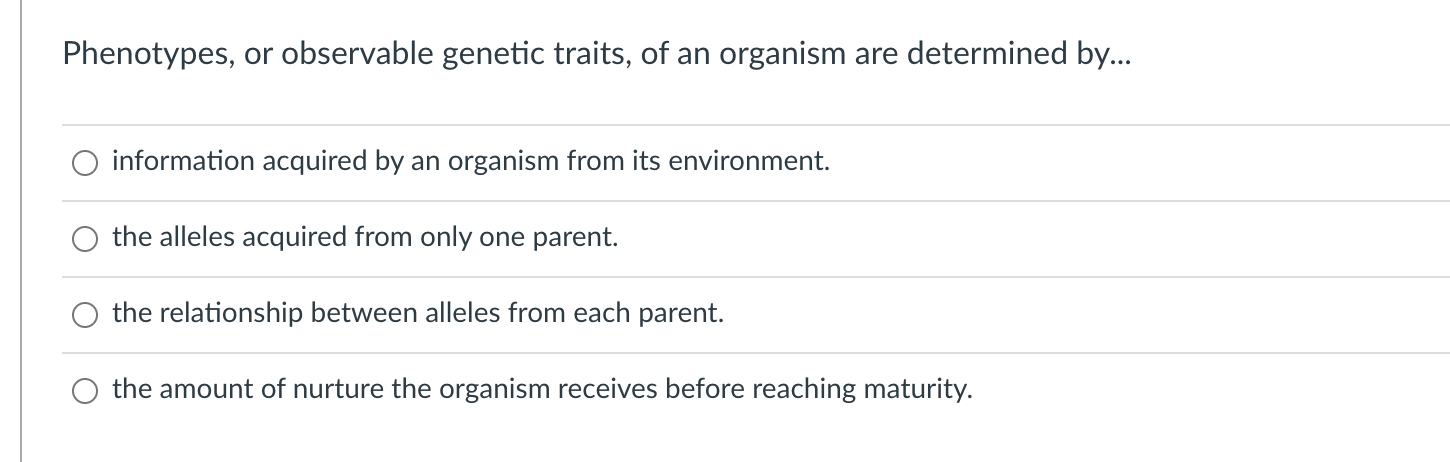 Phenotypes, or observable genetic traits, of an organism are determined by...

information acquired by an organism from its environment.

the alleles acquired from only one parent.

the relationship between alleles from each parent.

the amount of nurture the organism receives before reaching maturity.